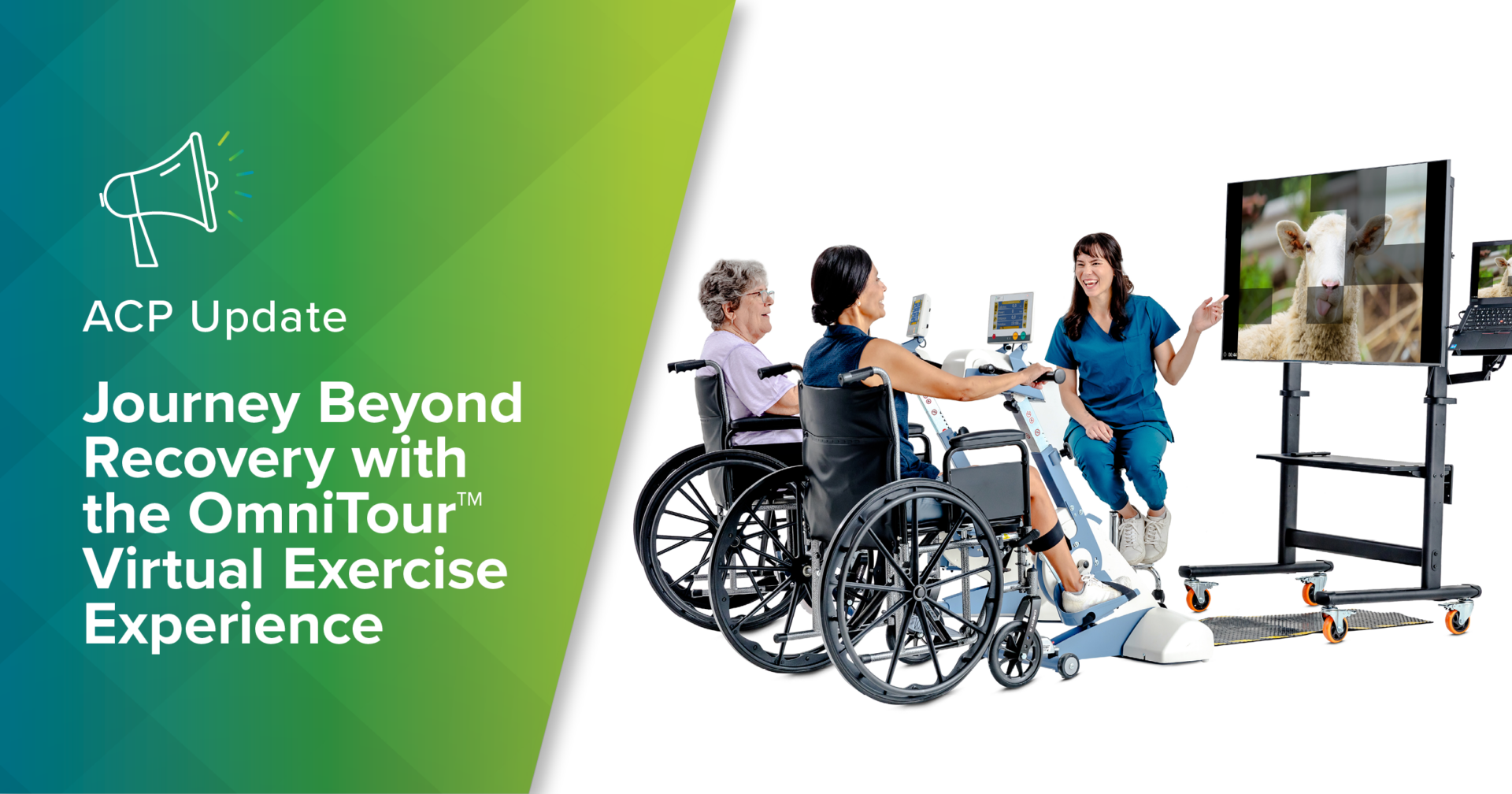 ACP Update

Journey Beyond Recovery with the OmniTour™ Virtual Exercise Experience